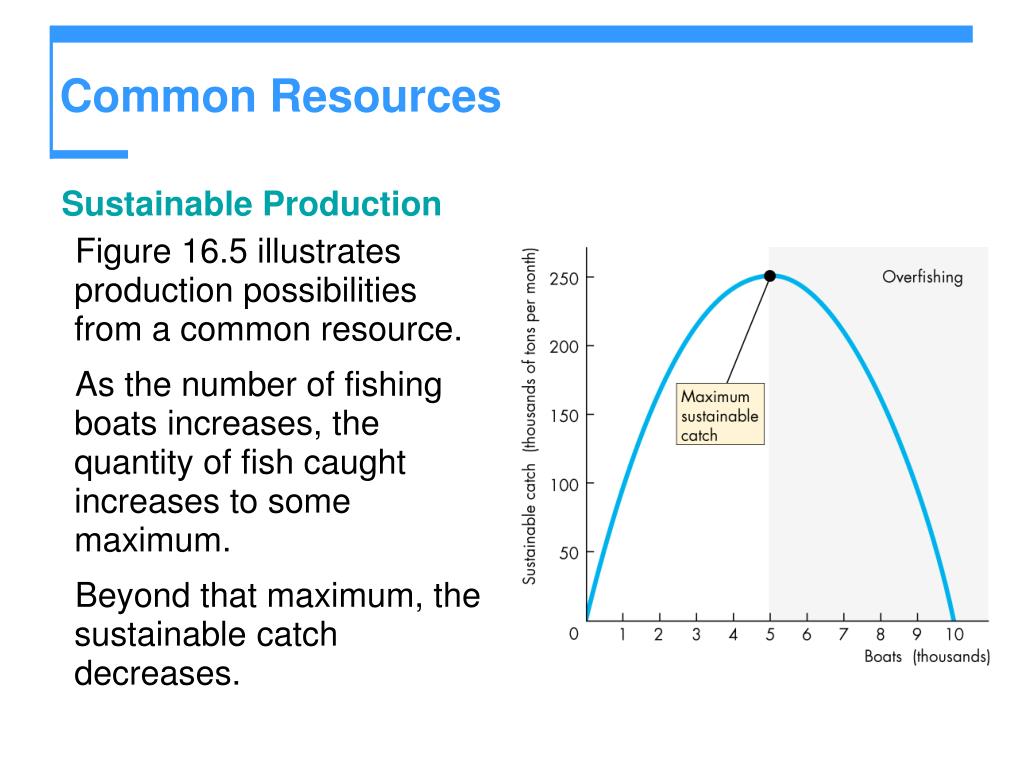 Common Resources

Sustainable Production

Figure 16.5 illustrates production possibilities from a common resource.

As the number of fishing boats increases, the quantity of fish caught increases to some maximum.

Beyond that maximum, the sustainable catch decreases.

Sustainable catch (thousands of tons per month)

250
200
150
100
50
0

Overfishing

Maximum sustainable catch

1 2 3 4 5 6 7 8 9 10
Boats (thousands)